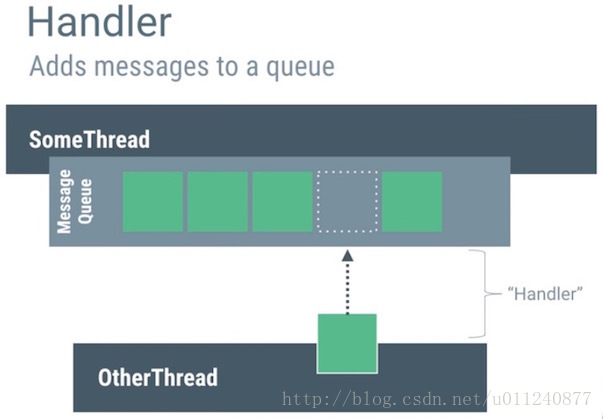 Handler
Adds messages to a queue

SomeThread

Message Queue

"Handler"

OtherThread

http://blog.csdn.net/u011240877